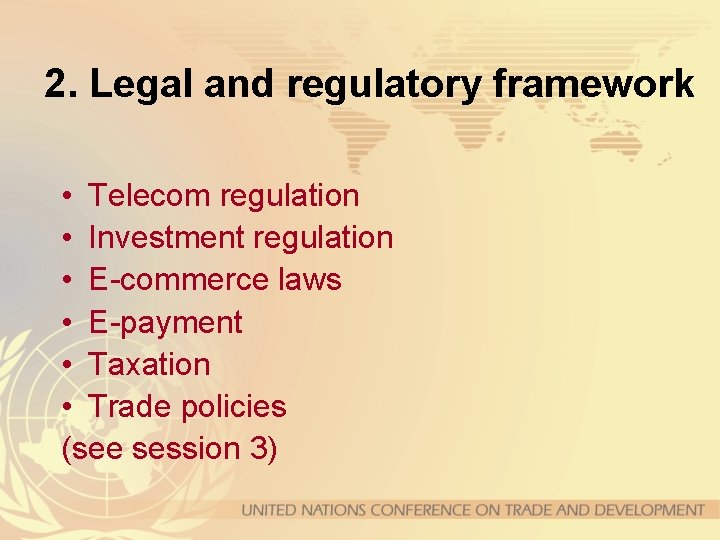 2. Legal and regulatory framework

• Telecom regulation
• Investment regulation
• E-commerce laws
• E-payment
• Taxation
• Trade policies
(see session 3)

UNITED NATIONS CONFERENCE ON TRADE AND DEVELOPMENT